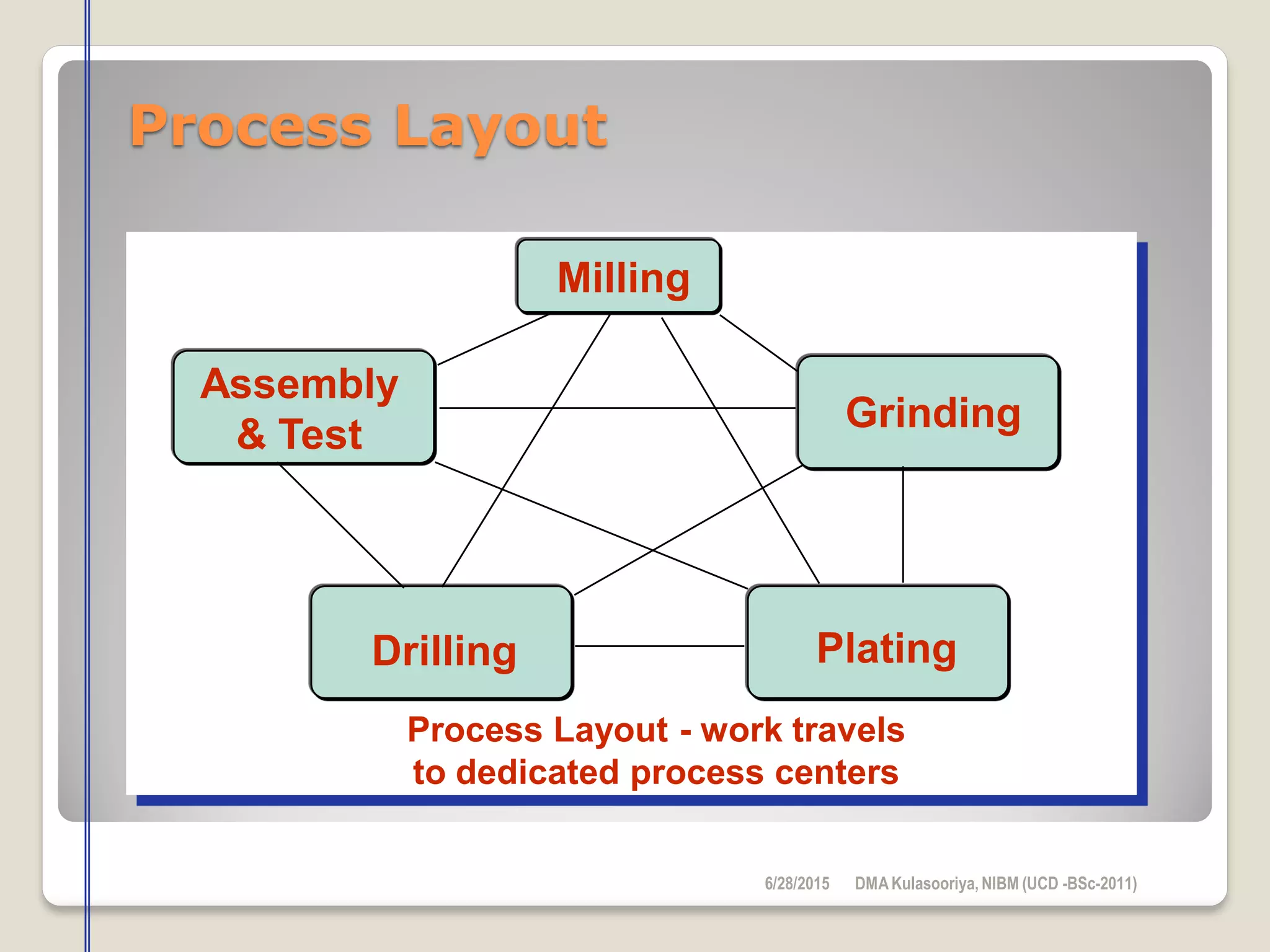 Process Layout

Milling

Assembly & Test

Grinding

Drilling

Plating

Process Layout - work travels to dedicated process centers

6/28/2015 DMA Kulasooriya, NIBM (UCD -BSc-2011)